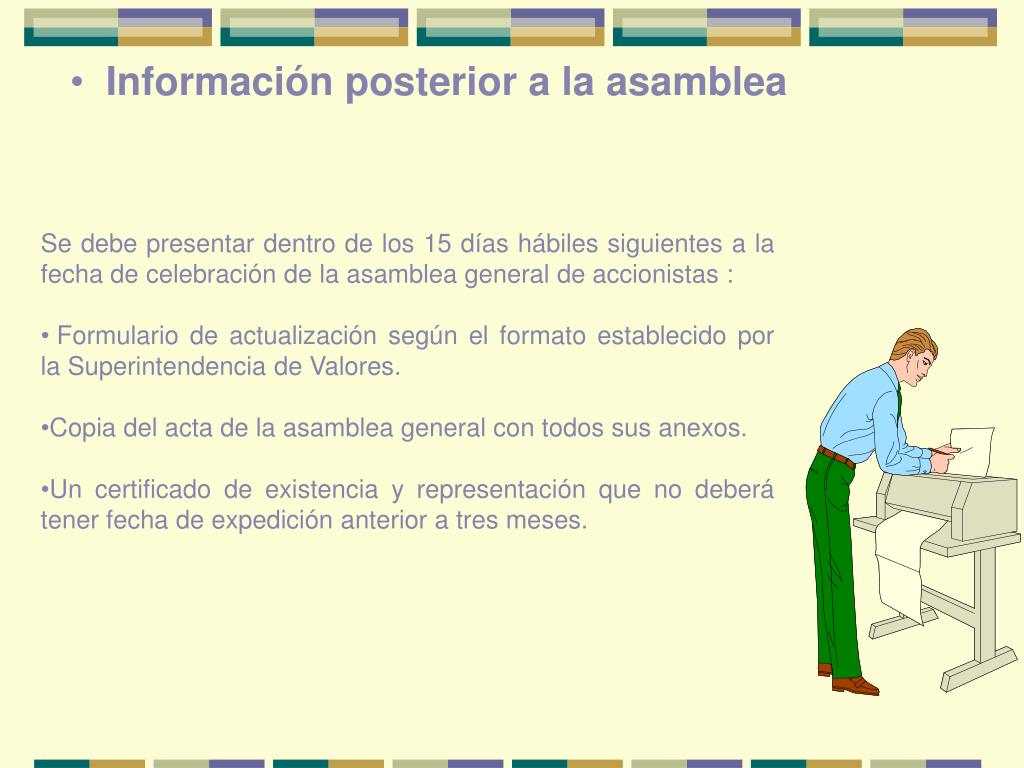 • Información posterior a la asamblea

Se debe presentar dentro de los 15 días hábiles siguientes a la fecha de celebración de la asamblea general de accionistas :

• Formulario de actualización según el formato establecido por la Superintendencia de Valores.

•Copia del acta de la asamblea general con todos sus anexos.

•Un certificado de existencia y representación que no deberá tener fecha de expedición anterior a tres meses.